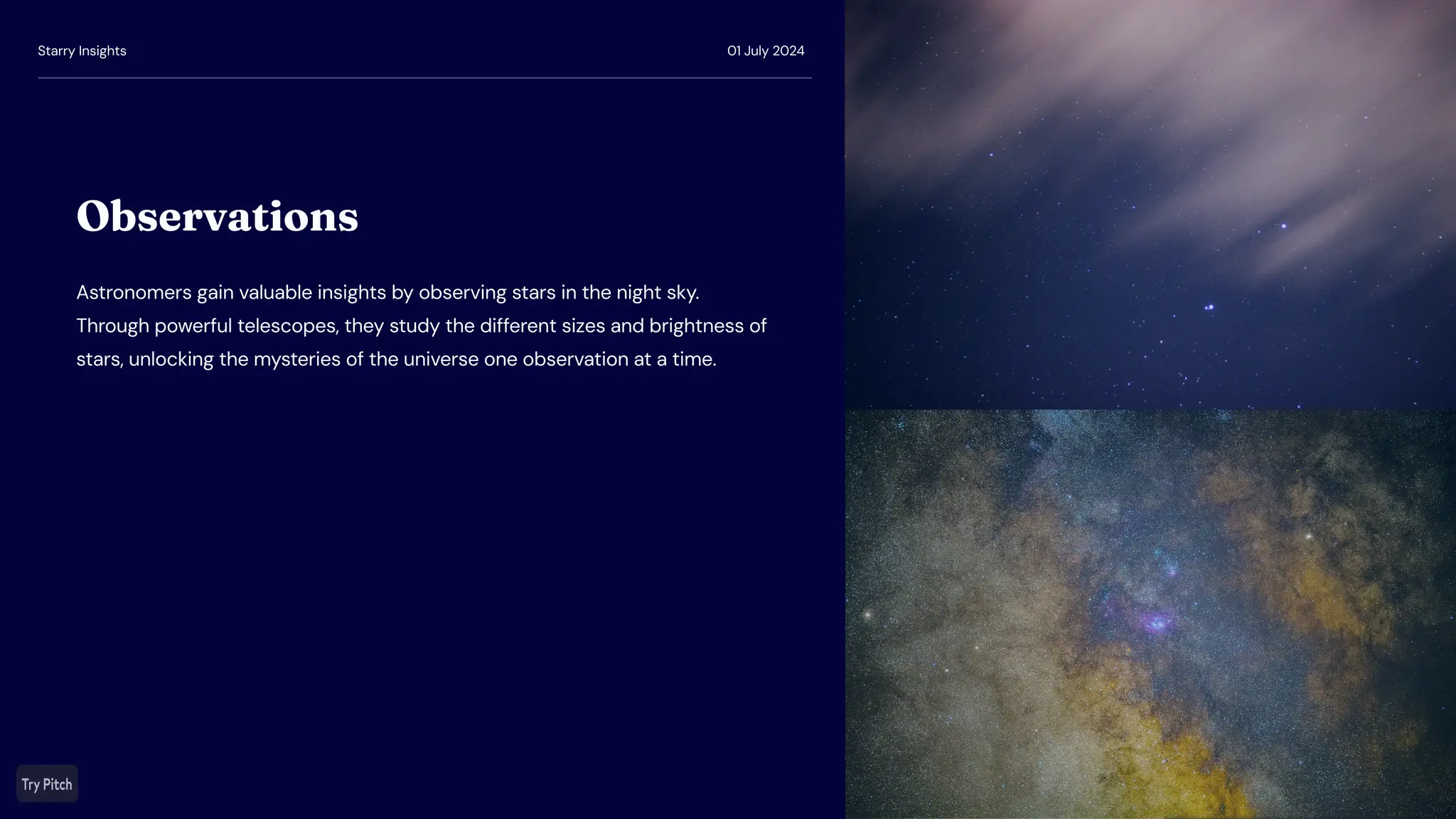 Starry Insights

01 July 2024

Observations

Astronomers gain valuable insights by observing stars in the night sky. Through powerful telescopes, they study the different sizes and brightness of stars, unlocking the mysteries of the universe one observation at a time.

Try Pitch